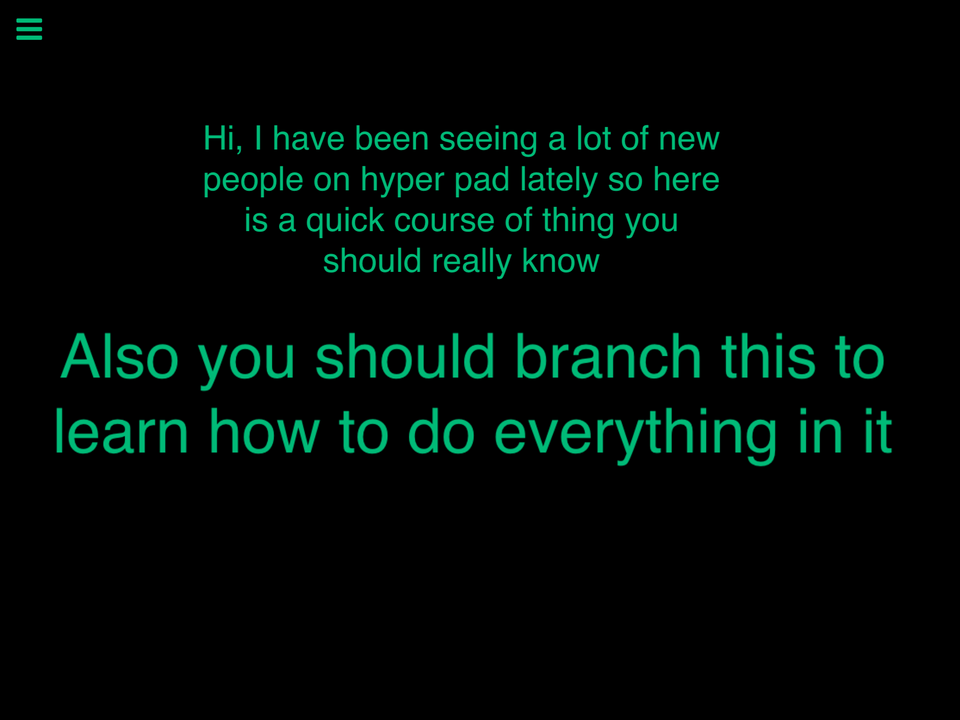 Hi, I have been seeing a lot of new people on hyper pad lately so here is a quick course of thing you should really know

Also you should branch this to learn how to do everything in it